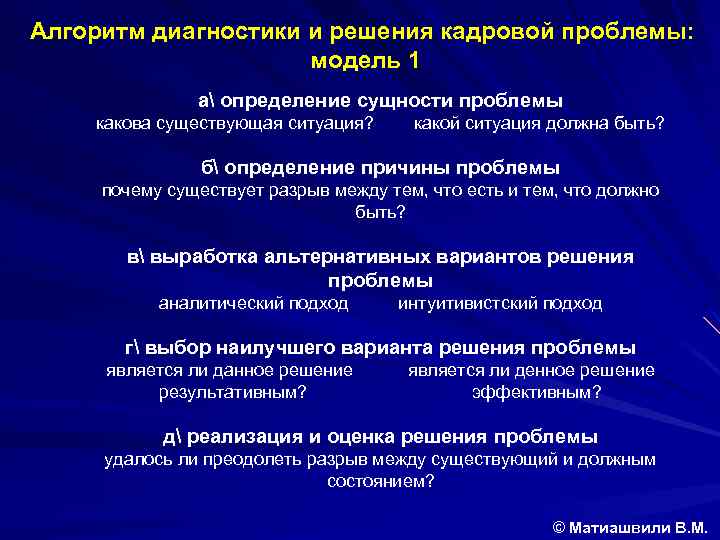 Алгоритм диагностики и решения кадровой проблемы: модель 1

а\ определение сущности проблемы
какова существующая ситуация? какой ситуация должна быть?

б\ определение причины проблемы
почему существует разрыв между тем, что есть и тем, что должно быть?

в\ выработка альтернативных вариантов решения проблемы
аналитический подход интуитивистский подход

г\ выбор наилучшего варианта решения проблемы
является ли данное решение результативным? является ли денное решение эффективным?

д\ реализация и оценка решения проблемы
удалось ли преодолеть разрыв между существующий и должным состоянием?

© Матиашвили В.М.